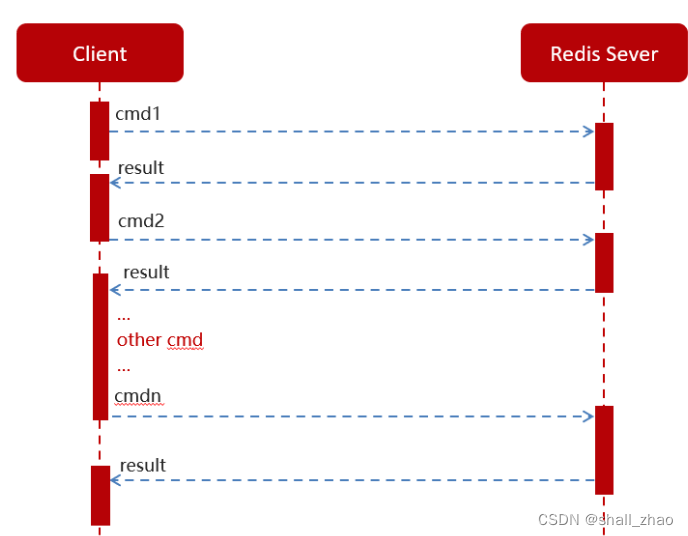 Client

Redis Sever

cmd1

result

cmd2

result

…
other cmd
…

cmdn

result

CSDN @shall_zhao